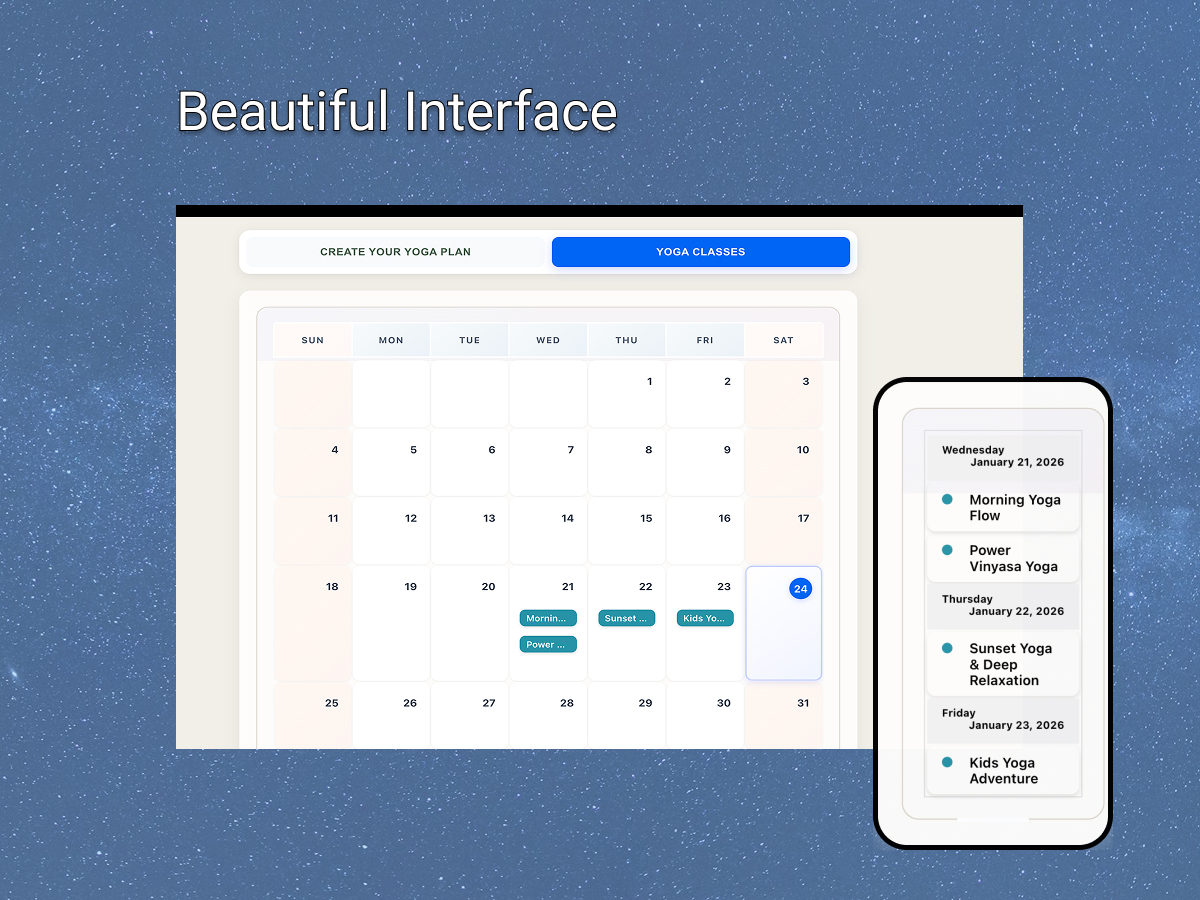 Beautiful Interface

CREATE YOUR YOGA PLAN

YOGA CLASSES

| SUN | MON | TUE | WED | THU | FRI | SAT |
|---|---|---|---|---|---|---|
| | | | | 1 | 2 | 3 |
| 4 | 5 | 6 | 7 | 8 | 9 | 10 |
| 11 | 12 | 13 | 14 | 15 | 16 | 17 |
| 18 | 19 | 20 | 21 Mornin... Power ... | 22 Sunset ... | 23 Kids Yo... | 24 |
| 25 | 26 | 27 | 28 | 29 | 30 | 31 |

Wednesday
January 21, 2026

Morning Yoga Flow

Power Vinyasa Yoga

Thursday
January 22, 2026

Sunset Yoga & Deep Relaxation

Friday
January 23, 2026

Kids Yoga Adventure